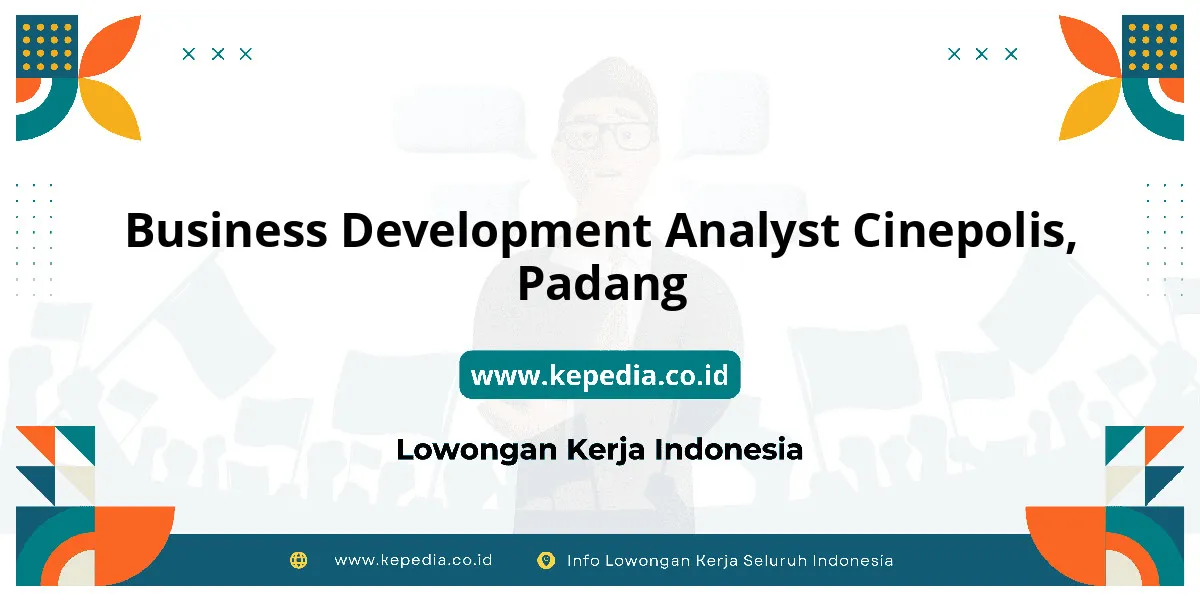 Business Development Analyst Cinepolis, Padang

www.kepedia.co.id

Lowongan Kerja Indonesia

www.kepedia.co.id

Info Lowongan Kerja Seluruh Indonesia